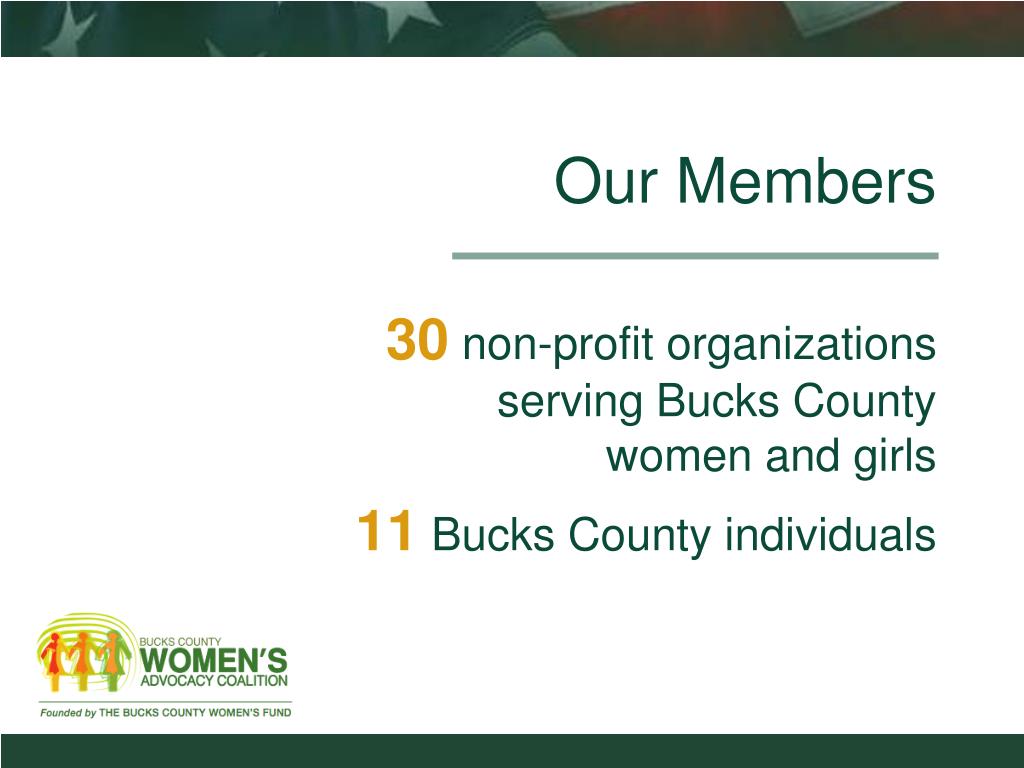 Our Members

30 non-profit organizations serving Bucks County women and girls

11 Bucks County individuals

BUCKS COUNTY
WOMEN'S
ADVOCACY COALITION

Founded by THE BUCKS COUNTY WOMEN'S FUND